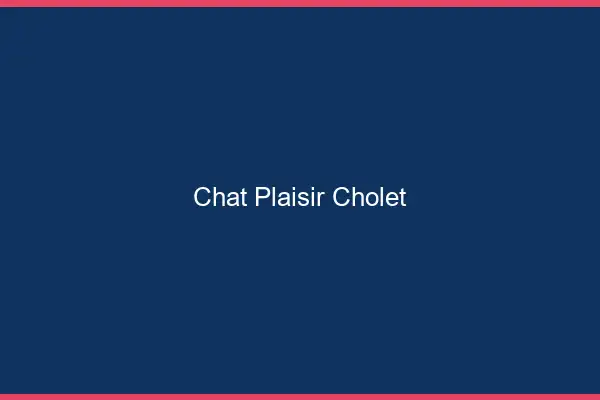 Chat Plaisir Cholet